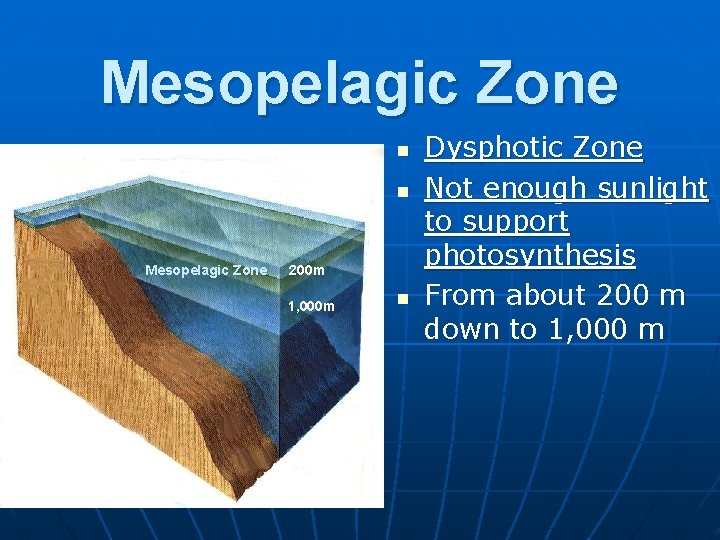 Mesopelagic Zone

Mesopelagic Zone 200m

1,000m

- Dysphotic Zone
- Not enough sunlight to support photosynthesis
- From about 200 m down to 1,000 m